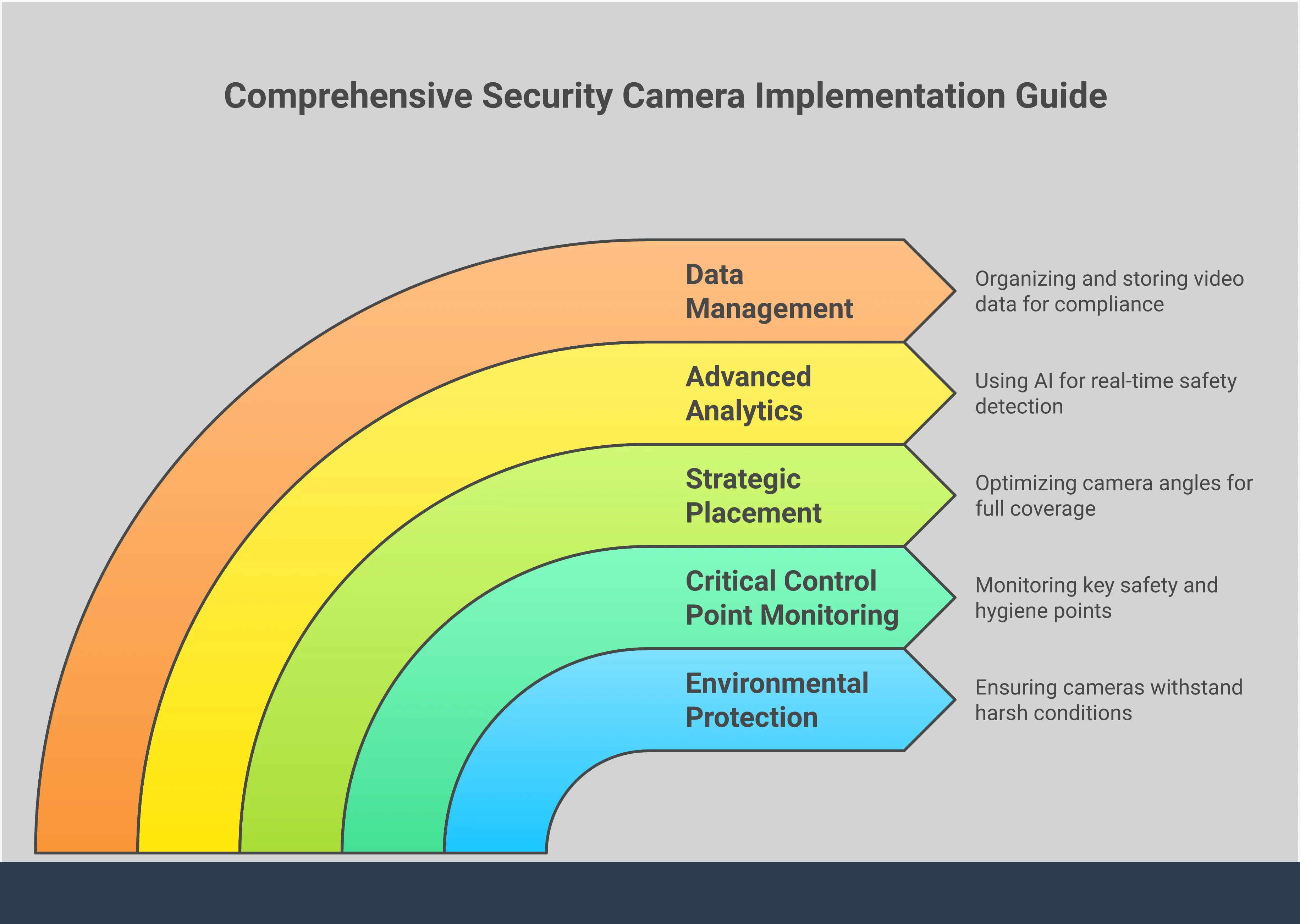 Comprehensive Security Camera Implementation Guide

Data Management

Organizing and storing video data for compliance

Advanced Analytics

Using AI for real-time safety detection

Strategic Placement

Optimizing camera angles for full coverage

Critical Control Point Monitoring

Monitoring key safety and hygiene points

Environmental Protection

Ensuring cameras withstand harsh conditions